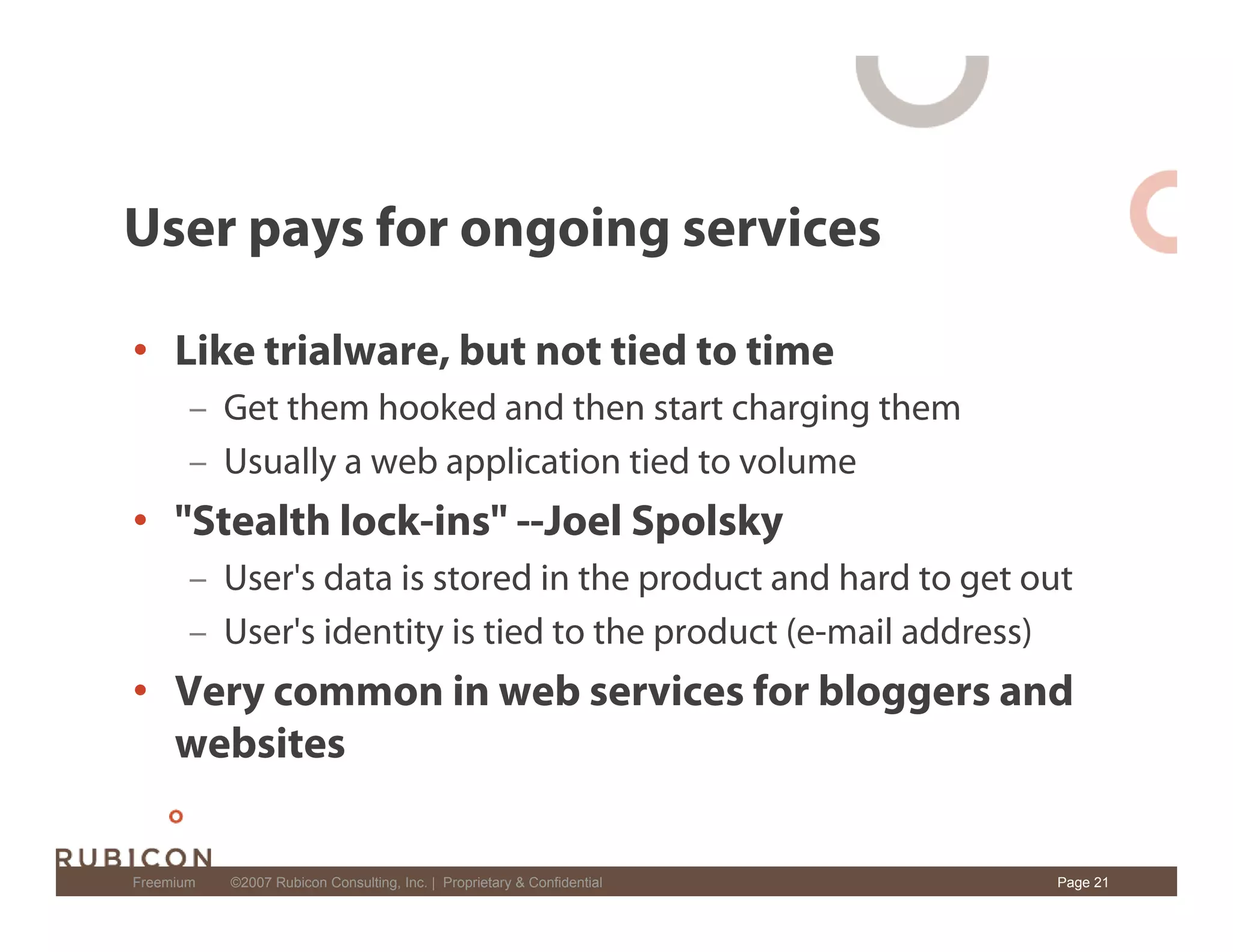 User pays for ongoing services

• Like trialware, but not tied to time
  – Get them hooked and then start charging them
  – Usually a web application tied to volume
• "Stealth lock-ins" --Joel Spolsky
  – User's data is stored in the product and hard to get out
  – User's identity is tied to the product (e-mail address)
• Very common in web services for bloggers and websites

RUBICON

Freemium ©2007 Rubicon Consulting, Inc. | Proprietary & Confidential Page 21